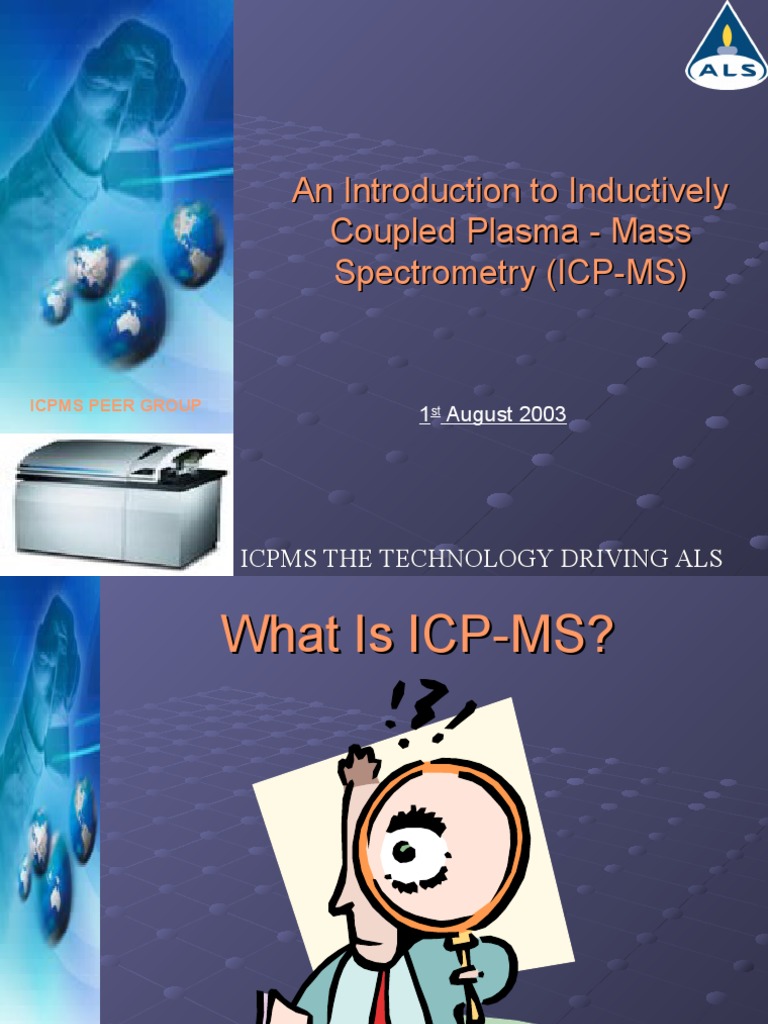 ALS

An Introduction to Inductively Coupled Plasma - Mass Spectrometry (ICP-MS)

ICPMS PEER GROUP

1st August 2003

ICPMS THE TECHNOLOGY DRIVING ALS

What Is ICP-MS?

!?